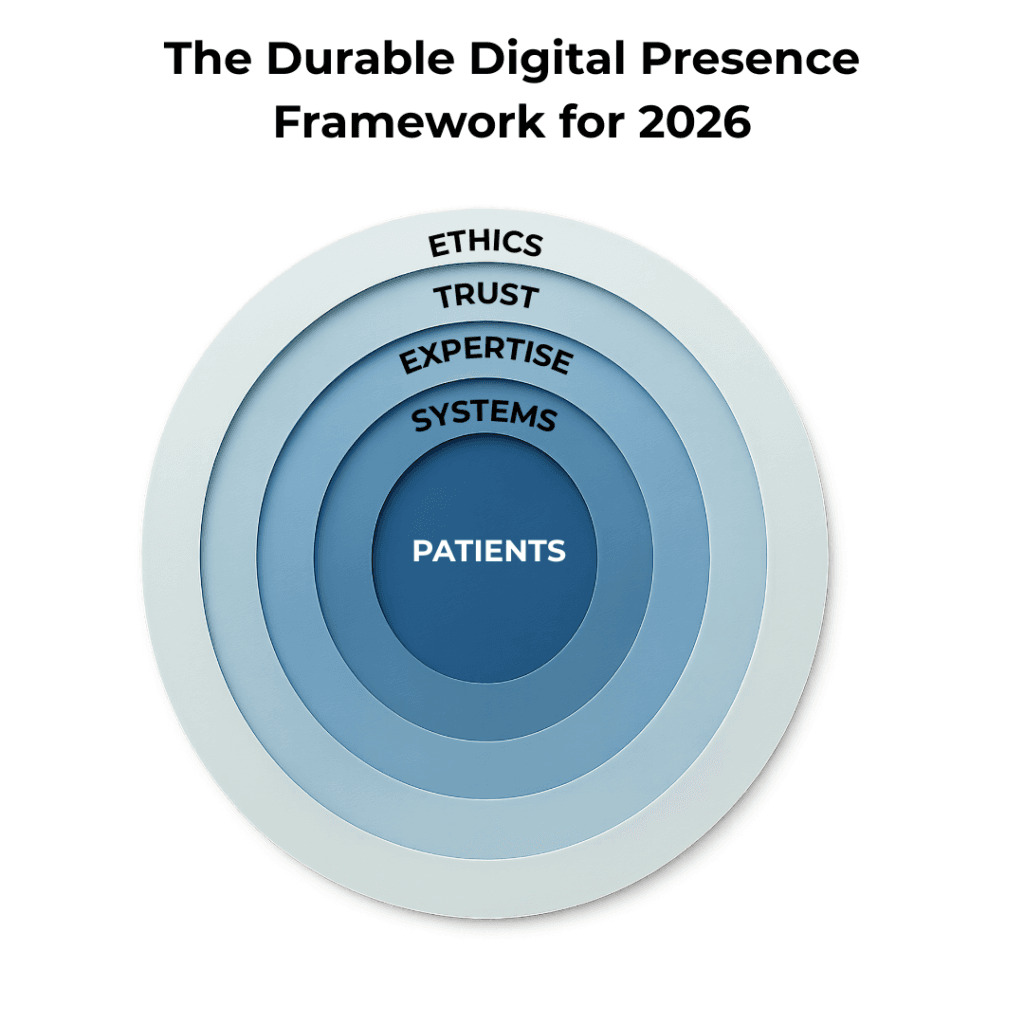 The Durable Digital Presence Framework for 2026

ETHICS
TRUST
EXPERTISE
SYSTEMS
PATIENTS